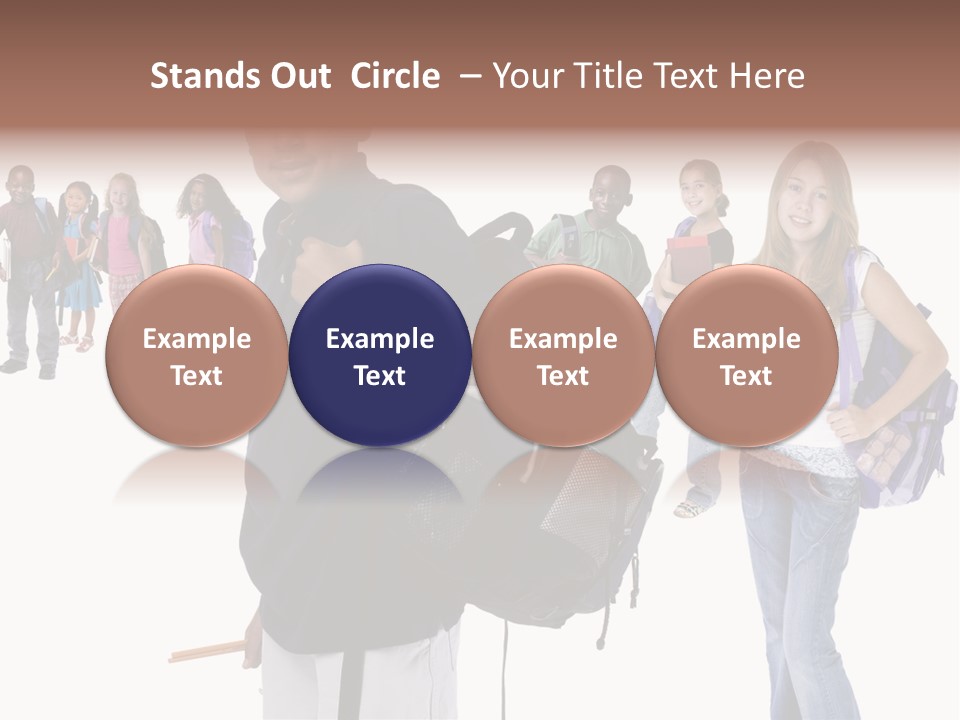 Stands Out Circle – Your Title Text Here

Example Text

Example Text

Example Text

Example Text